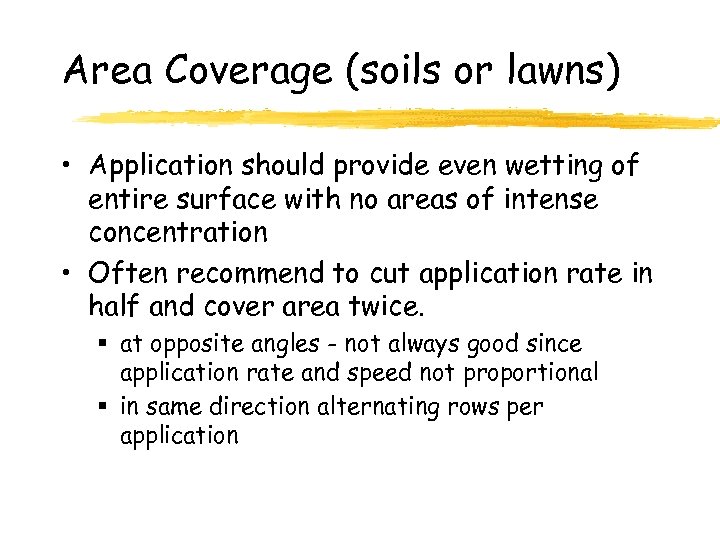 Area Coverage (soils or lawns)

• Application should provide even wetting of entire surface with no areas of intense concentration

• Often recommend to cut application rate in half and cover area twice.

▪ at opposite angles - not always good since application rate and speed not proportional

▪ in same direction alternating rows per application